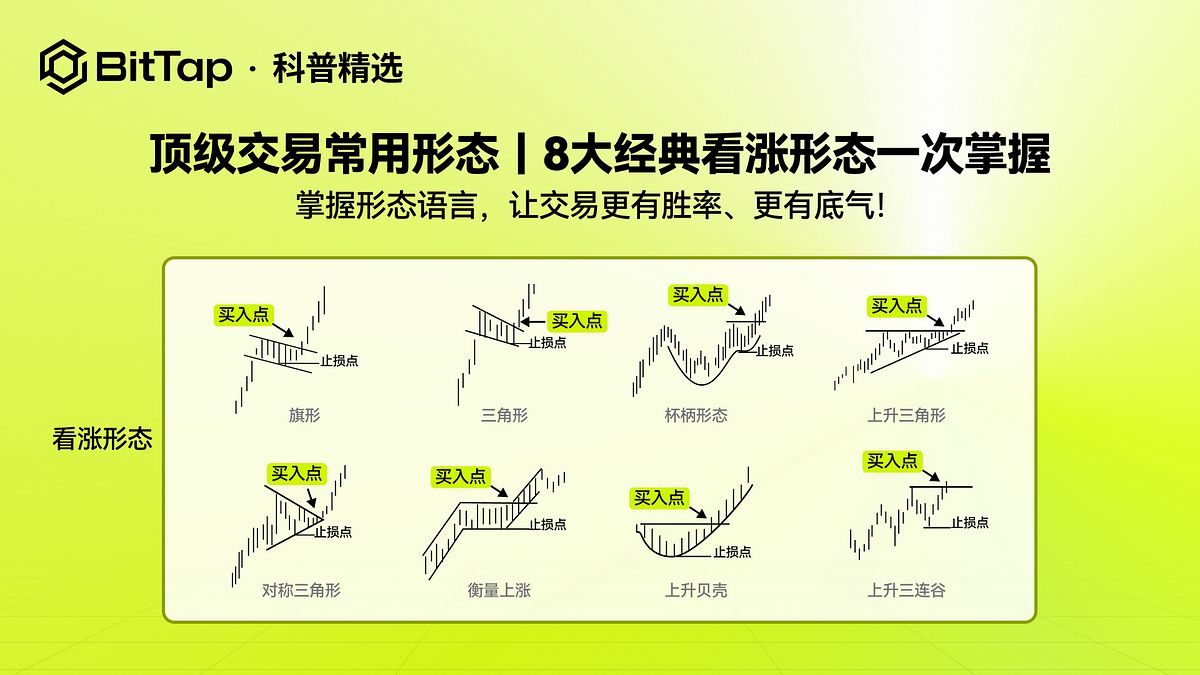 BitTap · 科普精选

顶级交易常用形态丨8大经典看涨形态一次掌握

掌握形态语言，让交易更有胜率、更有底气！

看涨形态

买入点
止损点
旗形

买入点
止损点
三角形

买入点
止损点
杯柄形态

买入点
止损点
上升三角形

买入点
止损点
对称三角形

买入点
止损点
衡量上涨

买入点
止损点
上升贝壳

买入点
止损点
上升三连谷